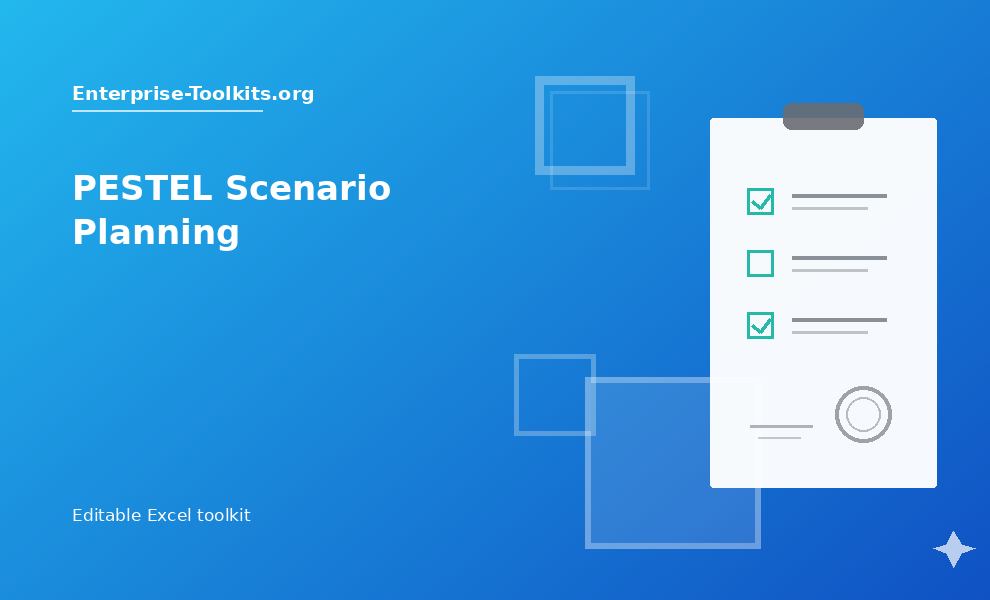 Enterprise-Toolkits.org

PESTEL Scenario Planning

Editable Excel toolkit